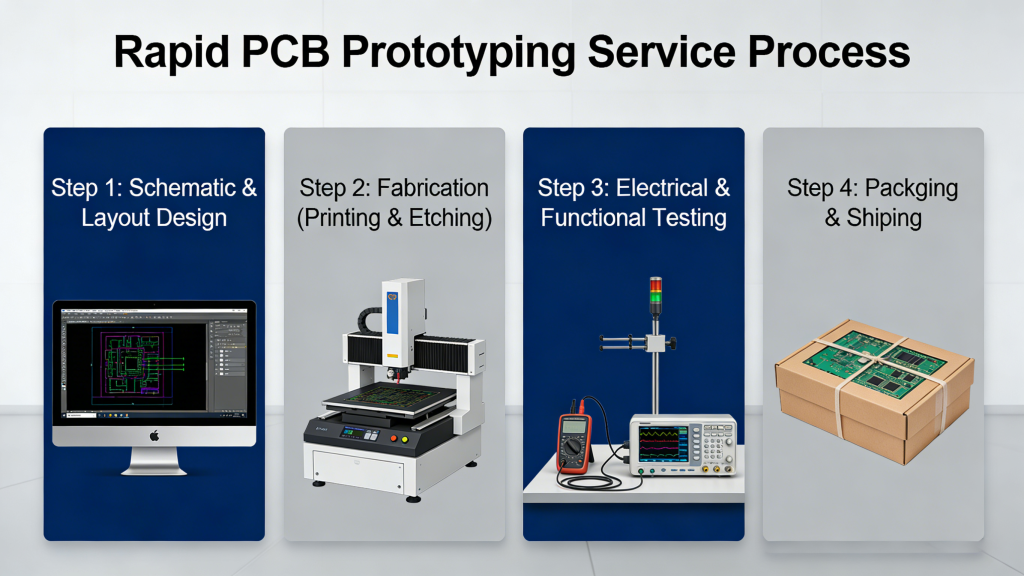 Rapid PCB Prototyping Service Process

Step 1: Schematic & Layout Design

Step 2: Fabrication (Printing & Etching)

Step 3: Electrical & Functional Testing

Step 4: Packging & Shiping